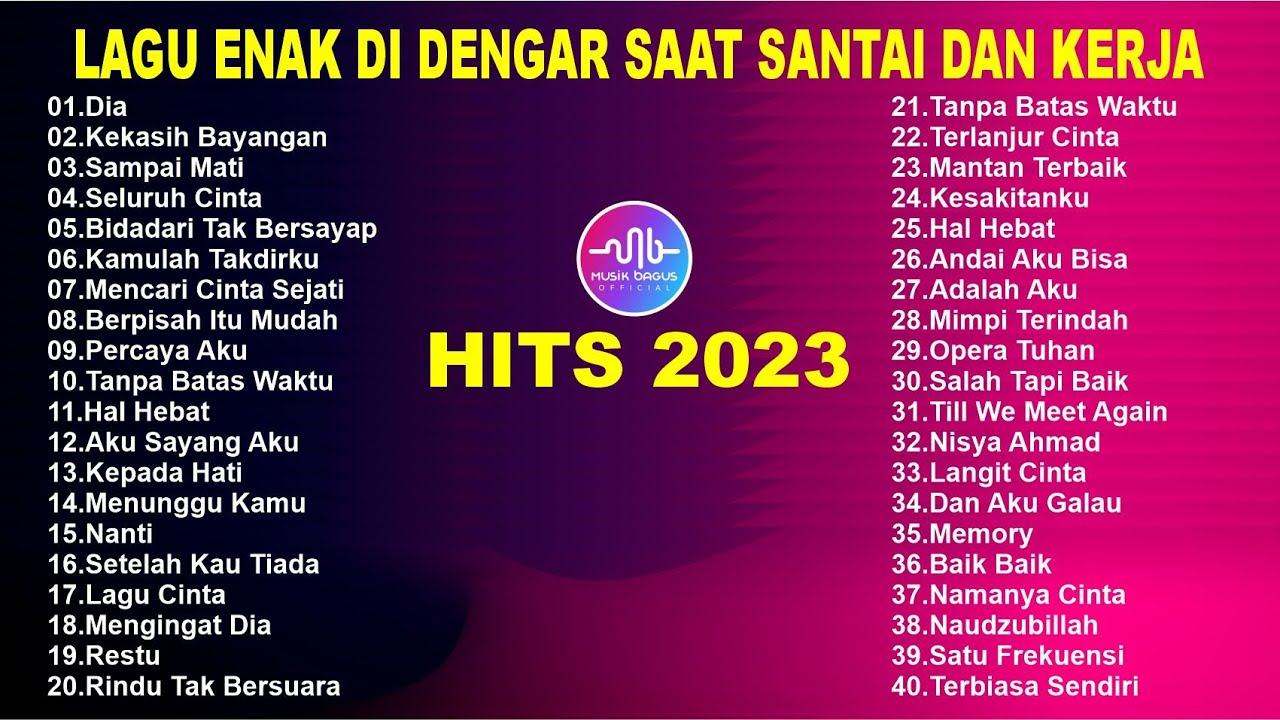 LAGU ENAK DI DENGAR SAAT SANTAI DAN KERJA

01.Dia
02.Kekasih Bayangan
03.Sampai Mati
04.Seluruh Cinta
05.Bidadari Tak Bersayap
06.Kamulah Takdirku
07.Mencari Cinta Sejati
08.Berpisah Itu Mudah
09.Percaya Aku
10.Tanpa Batas Waktu
11.Hal Hebat
12.Aku Sayang Aku
13.Kepada Hati
14.Menunggu Kamu
15.Nanti
16.Setelah Kau Tiada
17.Lagu Cinta
18.Mengingat Dia
19.Restu
20.Rindu Tak Bersuara

MUSIK BAGUS
OFFICIAL

HITS 2023

21.Tanpa Batas Waktu
22.Terlanjur Cinta
23.Mantan Terbaik
24.Kesakitanku
25.Hal Hebat
26.Andai Aku Bisa
27.Adalah Aku
28.Mimpi Terindah
29.Opera Tuhan
30.Salah Tapi Baik
31.Till We Meet Again
32.Nisya Ahmad
33.Langit Cinta
34.Dan Aku Galau
35.Memory
36.Baik Baik
37.Namanya Cinta
38.Naudzubillah
39.Satu Frekuensi
40.Terbiasa Sendiri